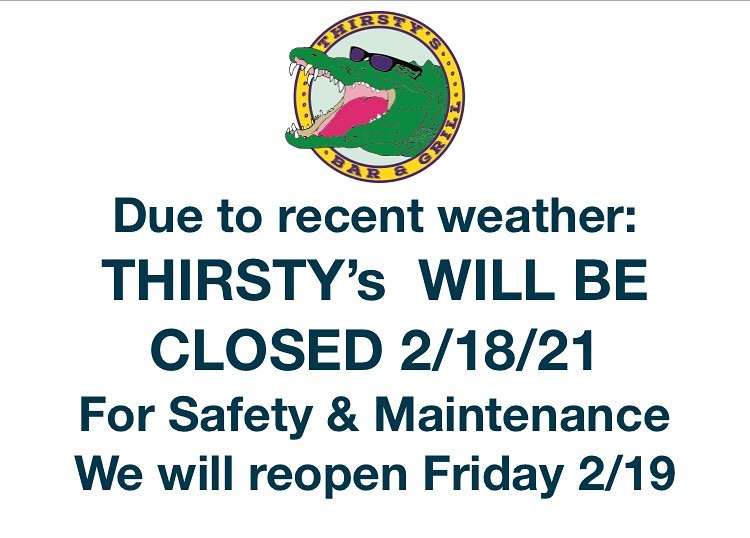 THIRSTY'S
BAR & GRILL

Due to recent weather:
THIRSTY's WILL BE CLOSED 2/18/21
For Safety & Maintenance
We will reopen Friday 2/19